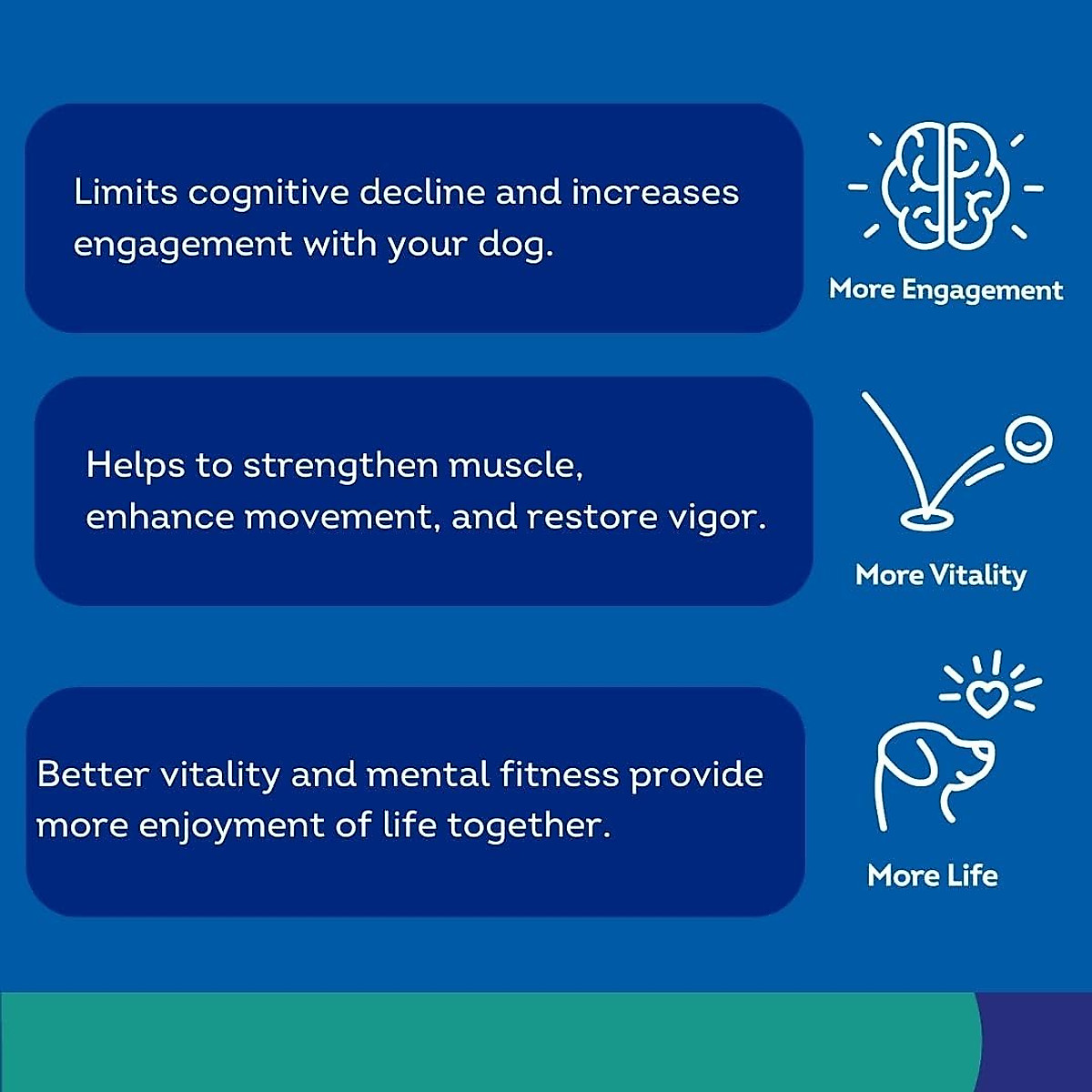 Limits cognitive decline and increases engagement with your dog.

More Engagement

Helps to strengthen muscle, enhance movement, and restore vigor.

More Vitality

Better vitality and mental fitness provide more enjoyment of life together.

More Life